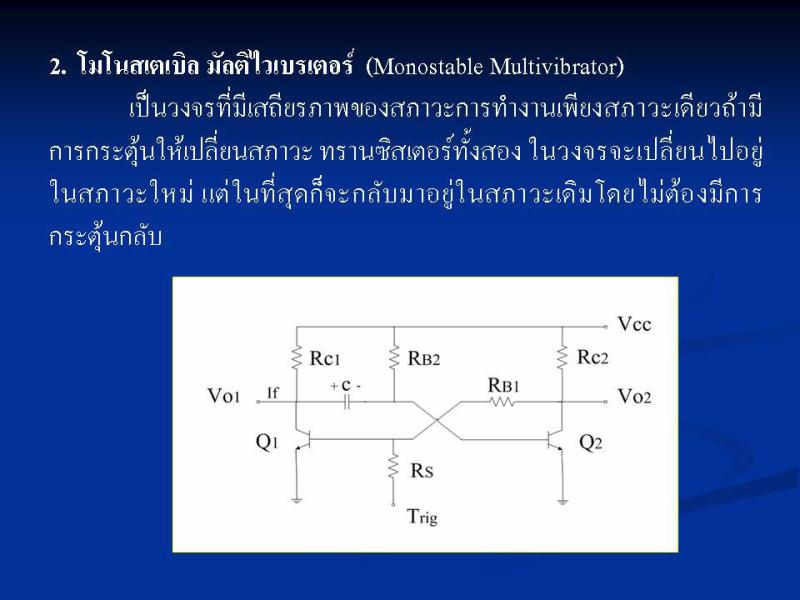 2. โมโนสเตเบิล มัลติไวเบรเตอร์ (Monostable Multivibrator)

เป็นวงจรที่มีเสถียรภาพของสภาวะการทำงานเพียงสภาวะเดียวถ้ามีการกระตุ้นให้เปลี่ยนสภาวะ ทรานซิสเตอร์ทั้งสอง ในวงจรจะเปลี่ยนไปอยู่ในสภาวะใหม่ แต่ในที่สุดก็จะกลับมาอยู่ในสภาวะเดิมโดยไม่ต้องมีการกระตุ้นกลับ

Vcc
Rc1
RB2
Rc2
Vo1
If
+ C -
RB1
Vo2
Q1
Q2
RS
Trig